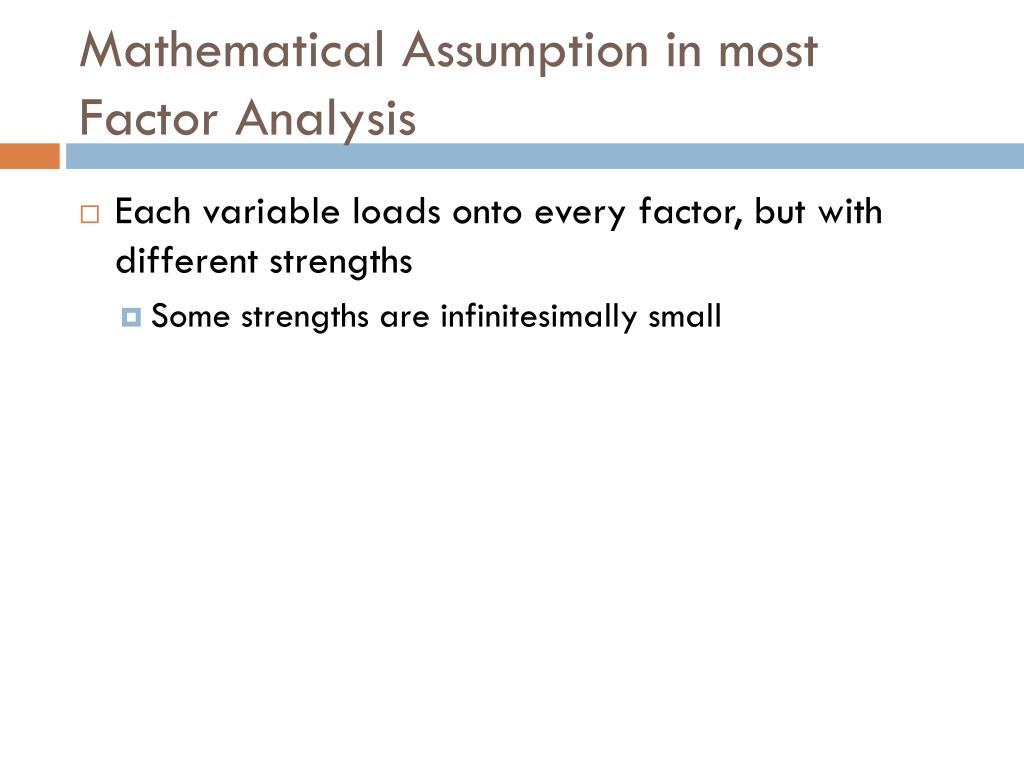 Mathematical Assumption in most Factor Analysis

Each variable loads onto every factor, but with different strengths

Some strengths are infinitesimally small